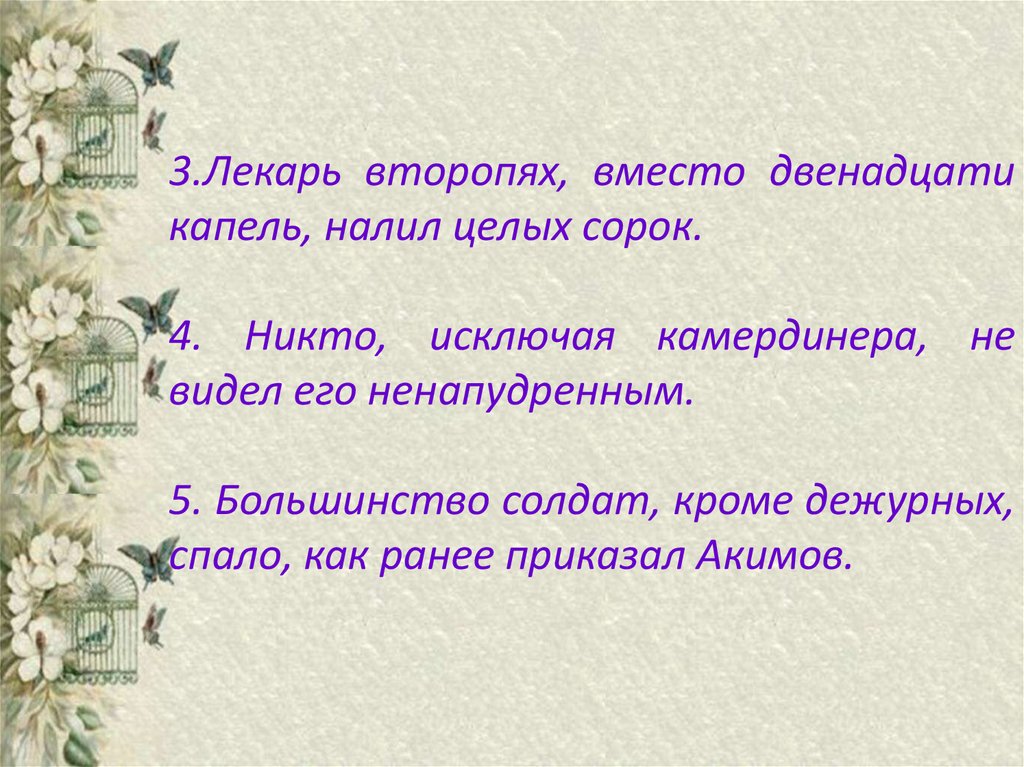 3.Лекарь второпях, вместо двенадцати капель, налил целых сорок.

4. Никто, исключая камердинера, не видел его ненапудренным.

5. Большинство солдат, кроме дежурных, спало, как ранее приказал Акимов.